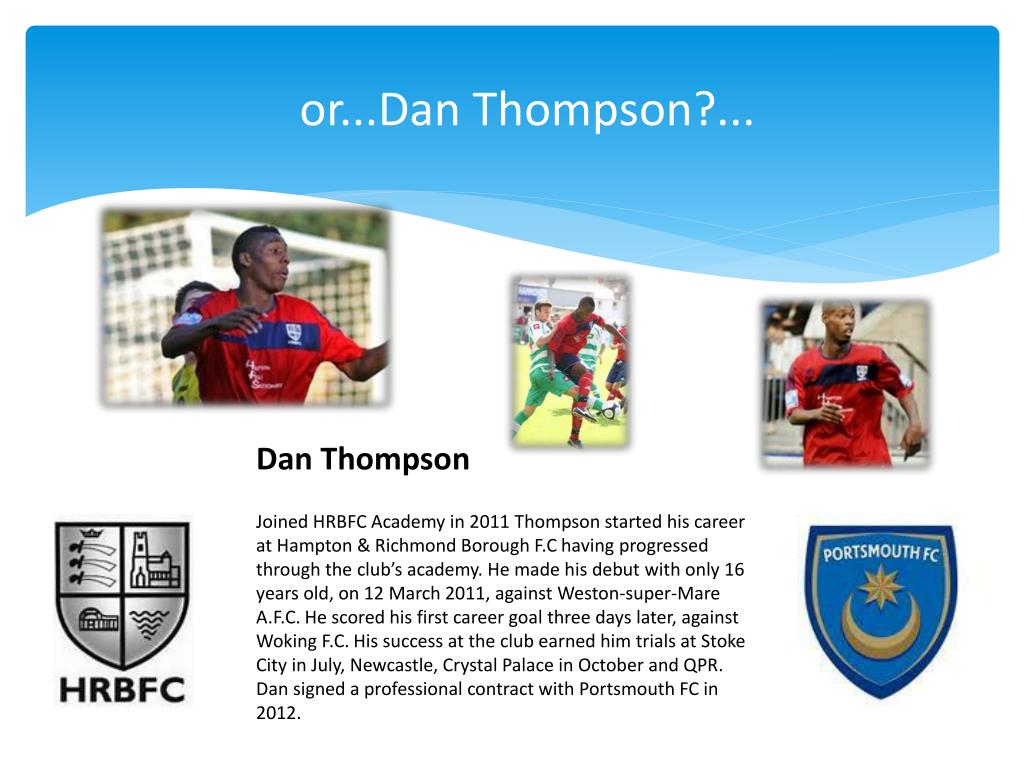 or...Dan Thompson?...

Dan Thompson

Joined HRBFC Academy in 2011 Thompson started his career at Hampton & Richmond Borough F.C having progressed through the club's academy. He made his debut with only 16 years old, on 12 March 2011, against Weston-super-Mare A.F.C. He scored his first career goal three days later, against Woking F.C. His success at the club earned him trials at Stoke City in July, Newcastle, Crystal Palace in October and QPR. Dan signed a professional contract with Portsmouth FC in 2012.

HRBFC

PORTSMOUTH FC